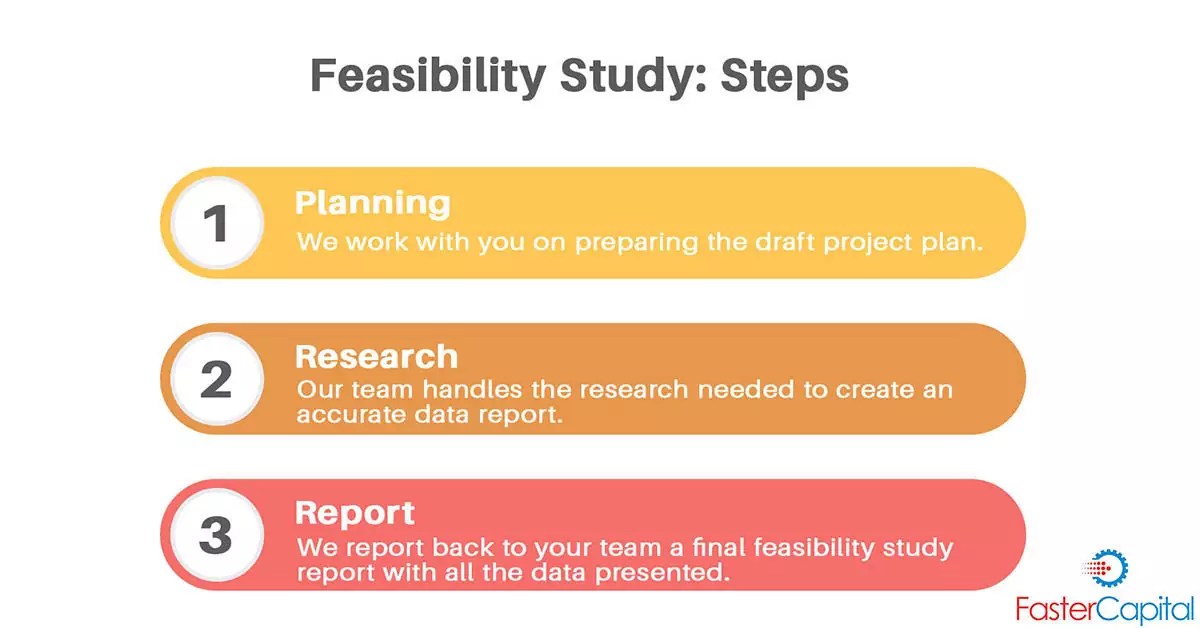 Feasibility Study: Steps

1 Planning
We work with you on preparing the draft project plan.

2 Research
Our team handles the research needed to create an accurate data report.

3 Report
We report back to your team a final feasibility study report with all the data presented.

FasterCapital